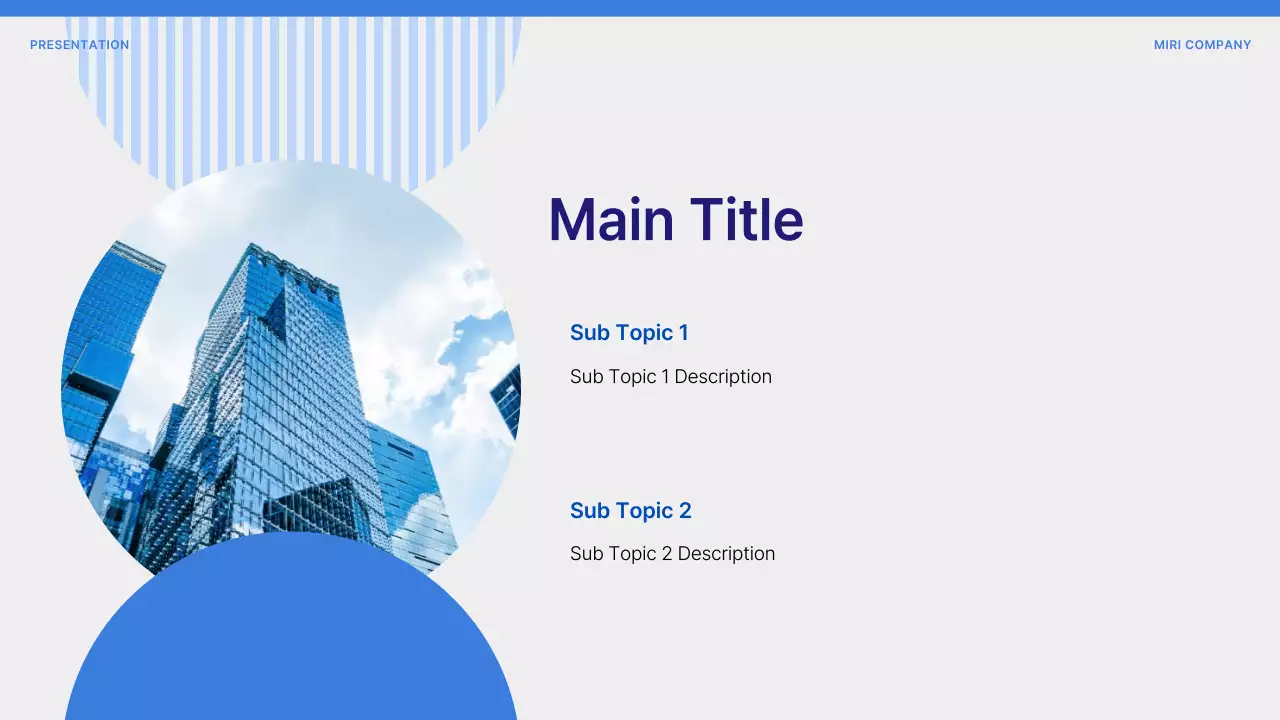 PRESENTATION

MIRI COMPANY

Main Title

Sub Topic 1

Sub Topic 1 Description

Sub Topic 2

Sub Topic 2 Description